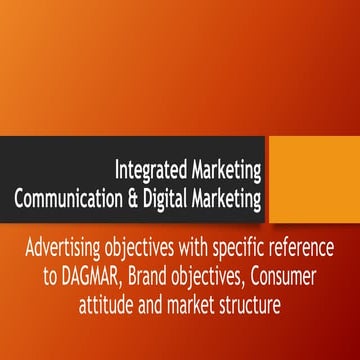 Integrated Marketing Communication & Digital Marketing

Advertising objectives with specific reference to DAGMAR, Brand objectives, Consumer attitude and market structure